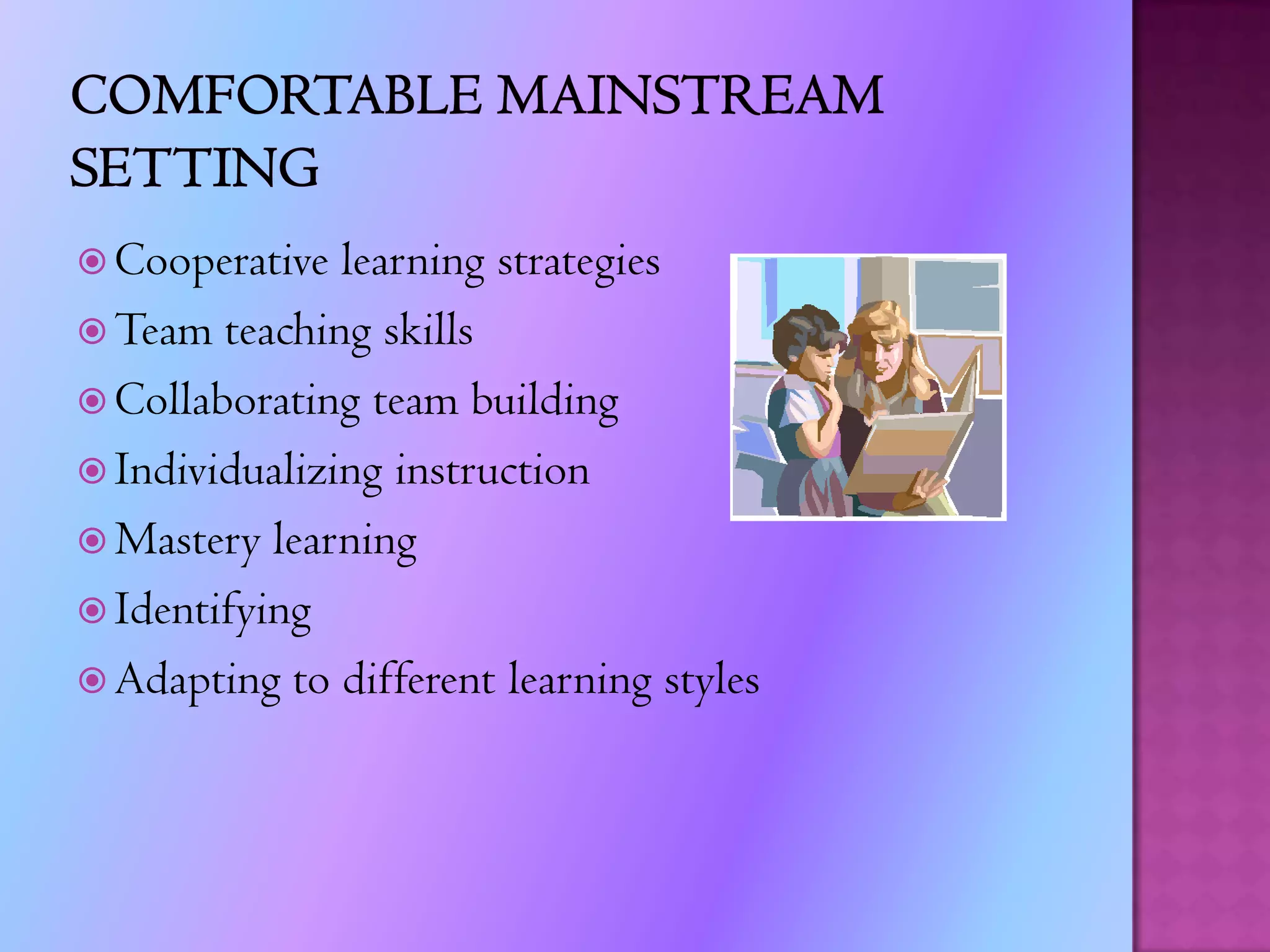 COMFORTABLE MAINSTREAM SETTING

Cooperative learning strategies
Team teaching skills
Collaborating team building
Individualizing instruction
Mastery learning
Identifying
Adapting to different learning styles